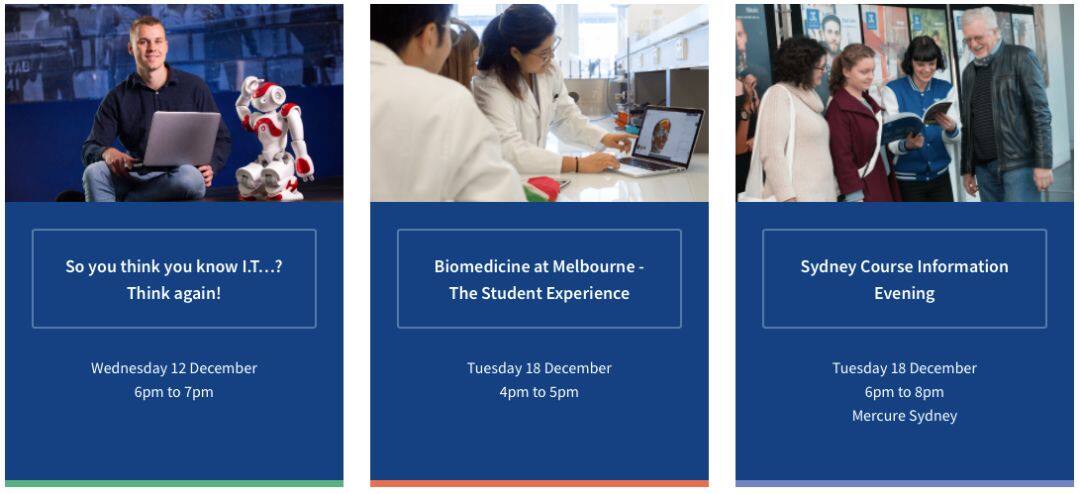 So you think you know I.T…? Think again!

Wednesday 12 December
6pm to 7pm

Biomedicine at Melbourne - The Student Experience

Tuesday 18 December
4pm to 5pm

Sydney Course Information Evening

Tuesday 18 December
6pm to 8pm
Mercure Sydney